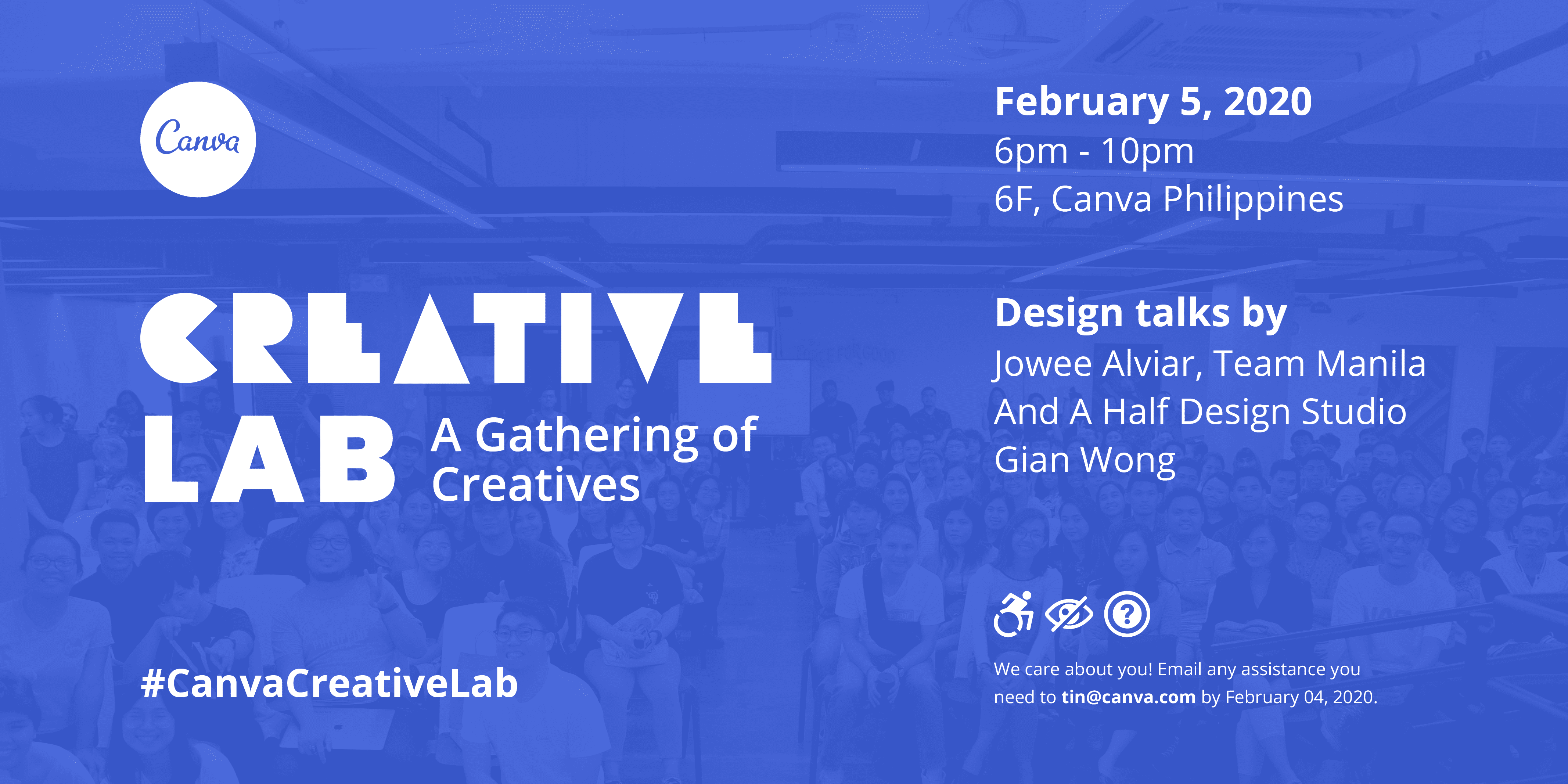 Canva

CREATIVE
LAB A Gathering of Creatives

#CanvaCreativeLab

February 5, 2020
6pm - 10pm
6F, Canva Philippines

Design talks by
Jowee Alviar, Team Manila
And A Half Design Studio
Gian Wong

We care about you! Email any assistance you need to tin@canva.com by February 04, 2020.